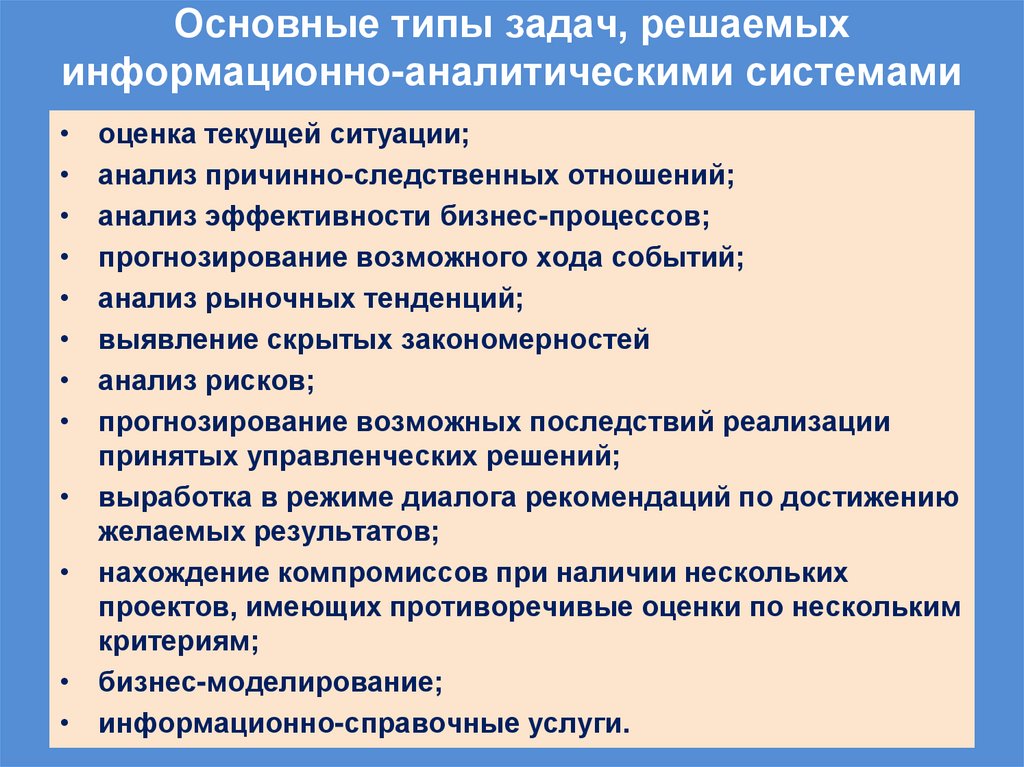 Основные типы задач, решаемых информационно-аналитическими системами

• оценка текущей ситуации;
• анализ причинно-следственных отношений;
• анализ эффективности бизнес-процессов;
• прогнозирование возможного хода событий;
• анализ рыночных тенденций;
• выявление скрытых закономерностей
• анализ рисков;
• прогнозирование возможных последствий реализации принятых управленческих решений;
• выработка в режиме диалога рекомендаций по достижению желаемых результатов;
• нахождение компромиссов при наличии нескольких проектов, имеющих противоречивые оценки по нескольким критериям;
• бизнес-моделирование;
• информационно-справочные услуги.